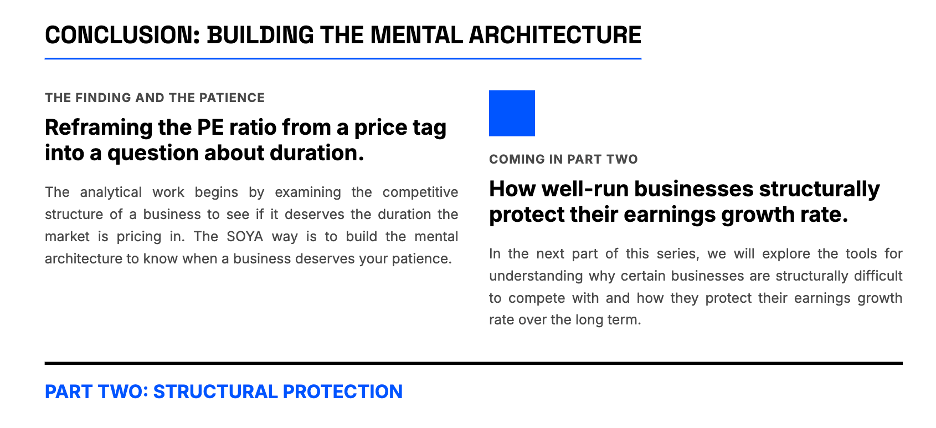 CONCLUSION: BUILDING THE MENTAL ARCHITECTURE

THE FINDING AND THE PATIENCE

Reframing the PE ratio from a price tag into a question about duration.

The analytical work begins by examining the competitive structure of a business to see if it deserves the duration the market is pricing in. The SOYA way is to build the mental architecture to know when a business deserves your patience.

COMING IN PART TWO

How well-run businesses structurally protect their earnings growth rate.

In the next part of this series, we will explore the tools for understanding why certain businesses are structurally difficult to compete with and how they protect their earnings growth rate over the long term.

PART TWO: STRUCTURAL PROTECTION